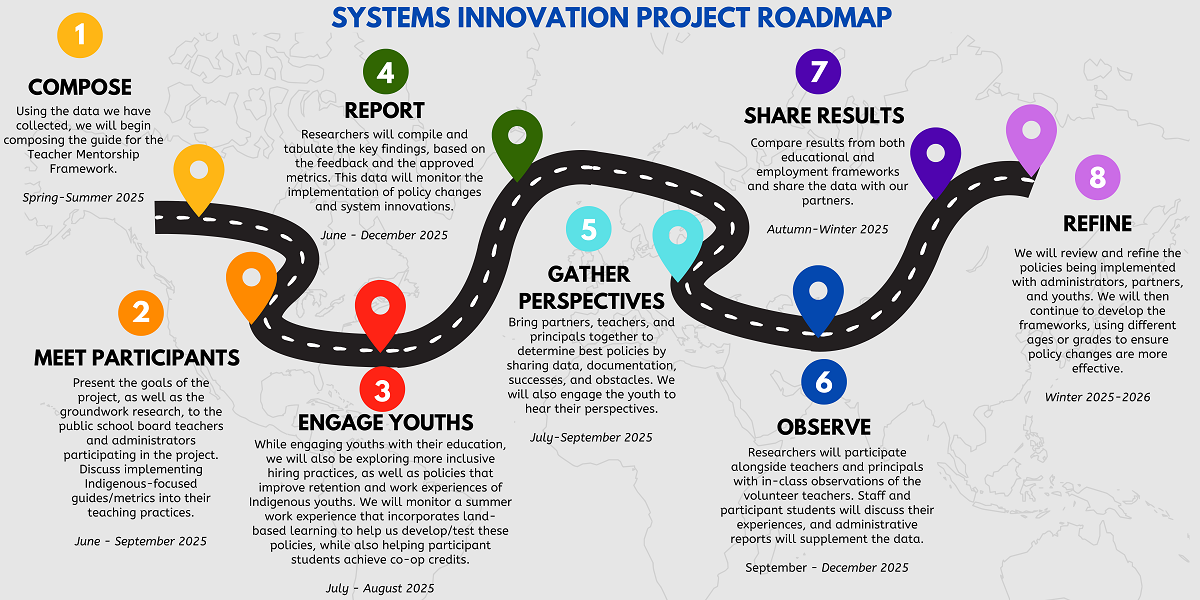 SYSTEMS INNOVATION PROJECT ROADMAP

1

COMPOSE

Using the data we have collected, we will begin composing the guide for the Teacher Mentorship Framework.

Spring-Summer 2025

2

MEET PARTICIPANTS

Present the goals of the project, as well as the groundwork research, to the public school board teachers and administrators participating in the project. Discuss implementing Indigenous-focused guides/metrics into their teaching practices.

June - September 2025

3

ENGAGE YOUTHS

While engaging youths with their education, we will also be exploring more inclusive hiring practices, as well as policies that improve retention and work experiences of Indigenous youths. We will monitor a summer work experience that incorporates land-based learning to help us develop/test these policies, while also helping participant students achieve co-op credits.

July - August 2025

4

REPORT

Researchers will compile and tabulate the key findings, based on the feedback and the approved metrics. This data will monitor the implementation of policy changes and system innovations.

June - December 2025

5

GATHER PERSPECTIVES

Bring partners, teachers, and principals together to determine best policies by sharing data, documentation, successes, and obstacles. We will also engage the youth to hear their perspectives.

July-September 2025

6

OBSERVE

Researchers will participate alongside teachers and principals with in-class observations of the volunteer teachers. Staff and participant students will discuss their experiences, and administrative reports will supplement the data.

September - December 2025

7

SHARE RESULTS

Compare results from both educational and employment frameworks and share the data with our partners.

Autumn-Winter 2025

8

REFINE

We will review and refine the policies being implemented with administrators, partners, and youths. We will then continue to develop the frameworks, using different ages or grades to ensure policy changes are more effective.

Winter 2025-2026